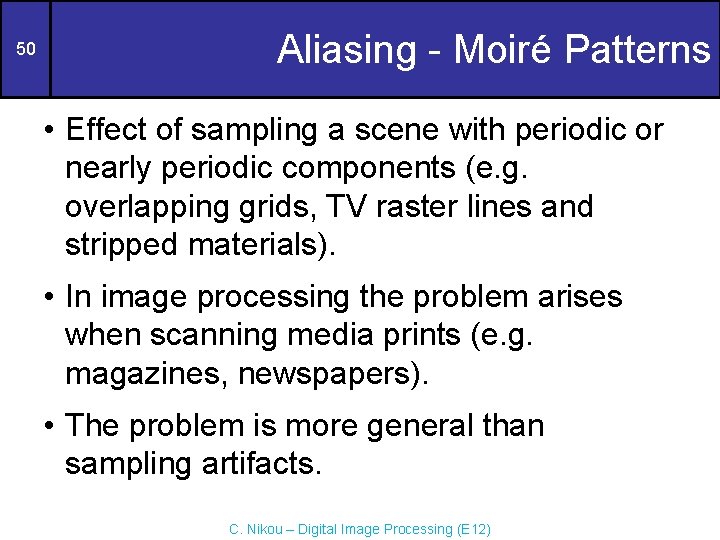 50

Aliasing - Moiré Patterns

• Effect of sampling a scene with periodic or nearly periodic components (e.g. overlapping grids, TV raster lines and stripped materials).

• In image processing the problem arises when scanning media prints (e.g. magazines, newspapers).

• The problem is more general than sampling artifacts.

C. Nikou – Digital Image Processing (E12)